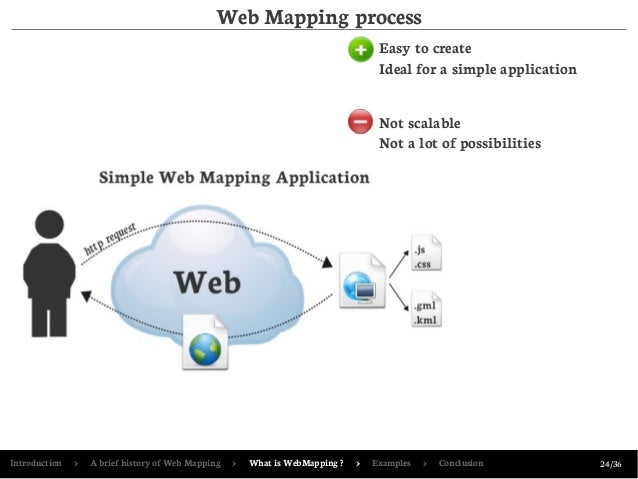 Web Mapping process

Easy to create
Ideal for a simple application

Not scalable
Not a lot of possibilities

Simple Web Mapping Application

http request

Web

.js
.css

.gml
.kml

Introduction > A brief history of Web Mapping > What is WebMapping ? > Examples > Conclusion 24/36